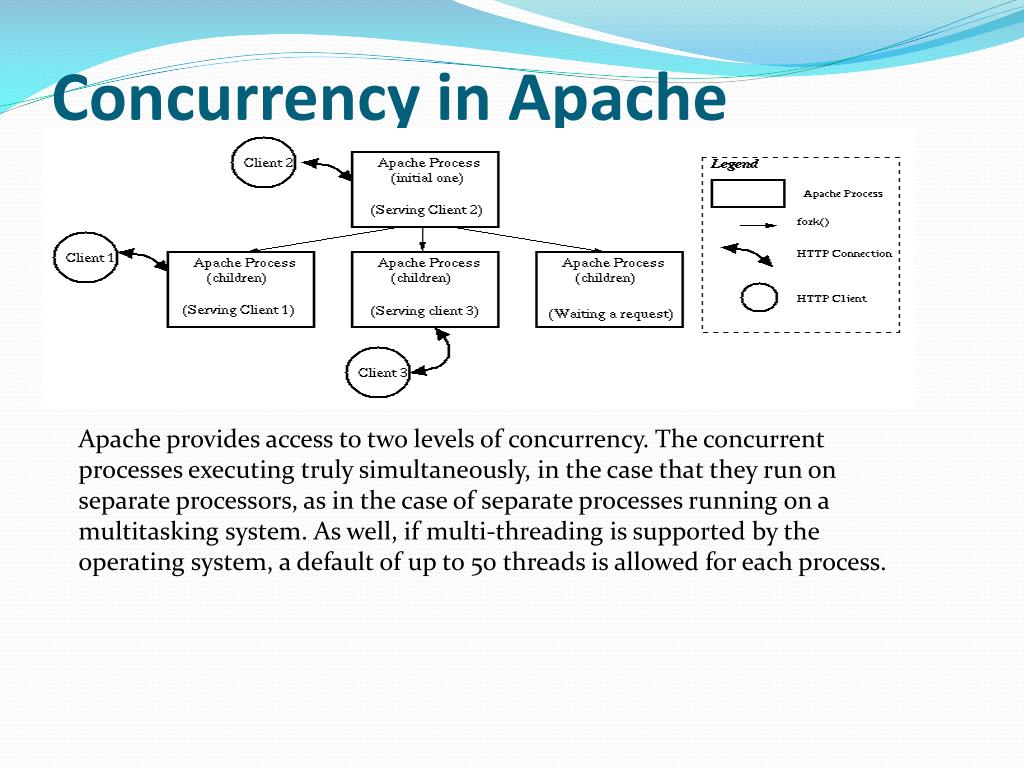 Concurrency in Apache

Client 2

Apache Process (initial one)

(Serving Client 2)

Client 1

Apache Process (children)

(Serving Client 1)

Apache Process (children)

(Serving client 3)

Apache Process (children)

(Waiting a request)

Client 3

Legend

Apache Process

fork()

HTTP Connection

HTTP Client

Apache provides access to two levels of concurrency. The concurrent processes executing truly simultaneously, in the case that they run on separate processors, as in the case of separate processes running on a multitasking system. As well, if multi-threading is supported by the operating system, a default of up to 50 threads is allowed for each process.